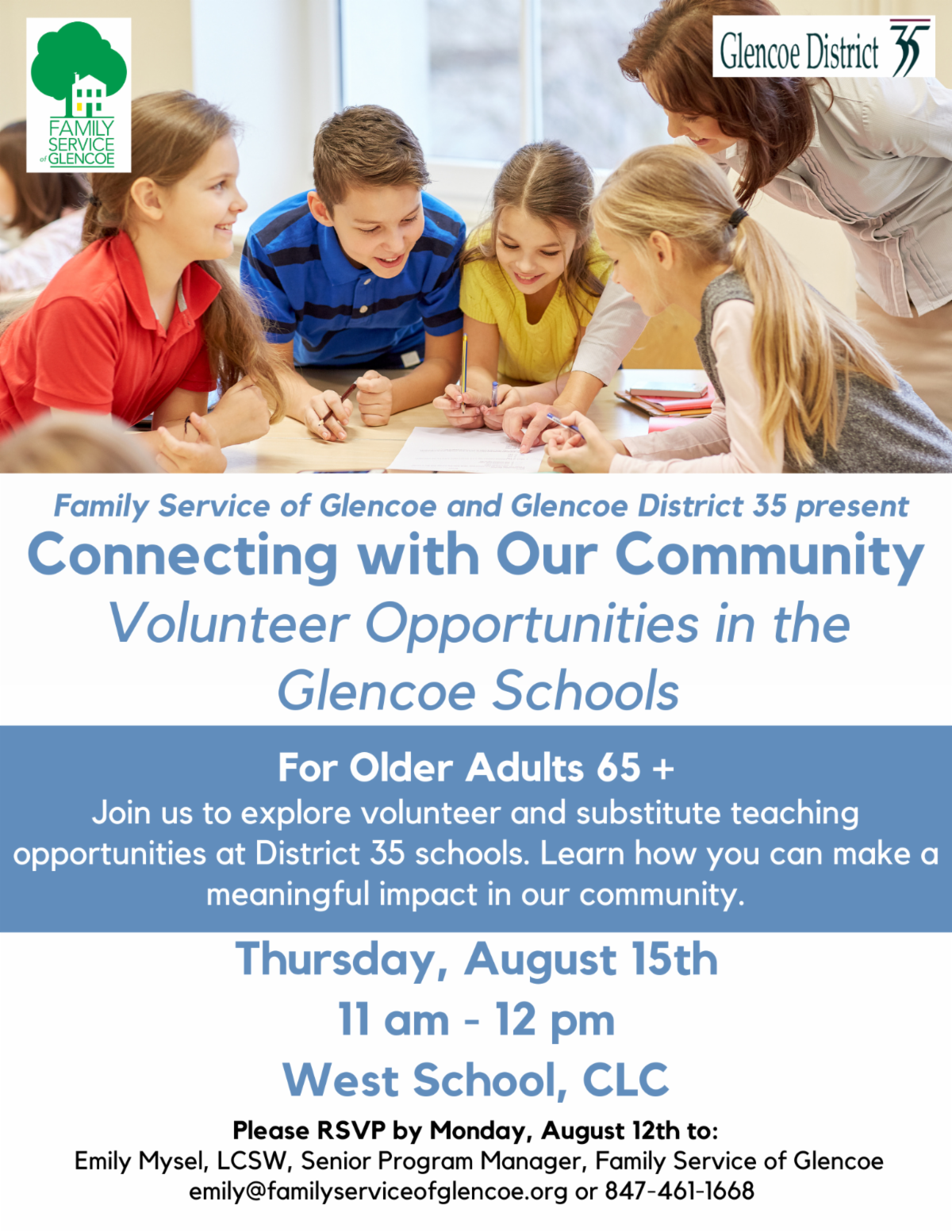 FAMILY SERVICE of GLENCOE

Glencoe District 35

Family Service of Glencoe and Glencoe District 35 present

Connecting with Our Community

Volunteer Opportunities in the Glencoe Schools

For Older Adults 65 +

Join us to explore volunteer and substitute teaching opportunities at District 35 schools. Learn how you can make a meaningful impact in our community.

Thursday, August 15th

11 am - 12 pm

West School, CLC

Please RSVP by Monday, August 12th to:
Emily Mysel, LCSW, Senior Program Manager, Family Service of Glencoe
emily@familyserviceofglencoe.org or 847-461-1668